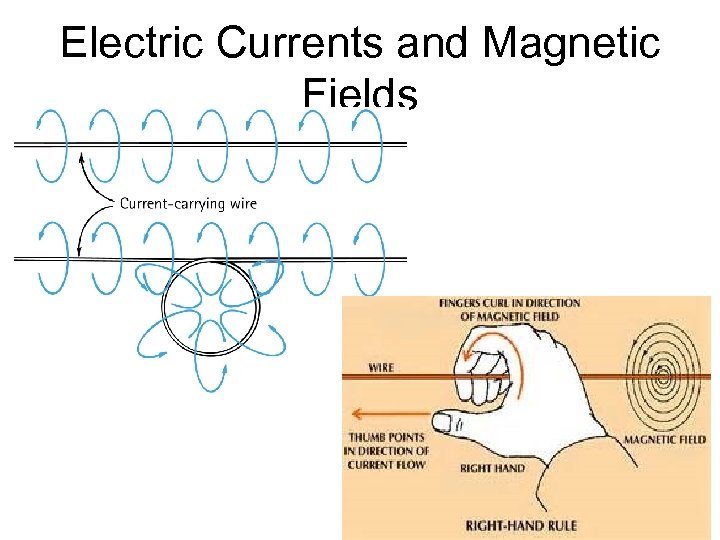 Electric Currents and Magnetic Fields

Current-carrying wire

FINGERS CURL IN DIRECTION OF MAGNETIC FIELD

WIRE

THUMB POINTS IN DIRECTION OF CURRENT FLOW

RIGHT HAND

MAGNETIC FIELD

RIGHT-HAND RULE